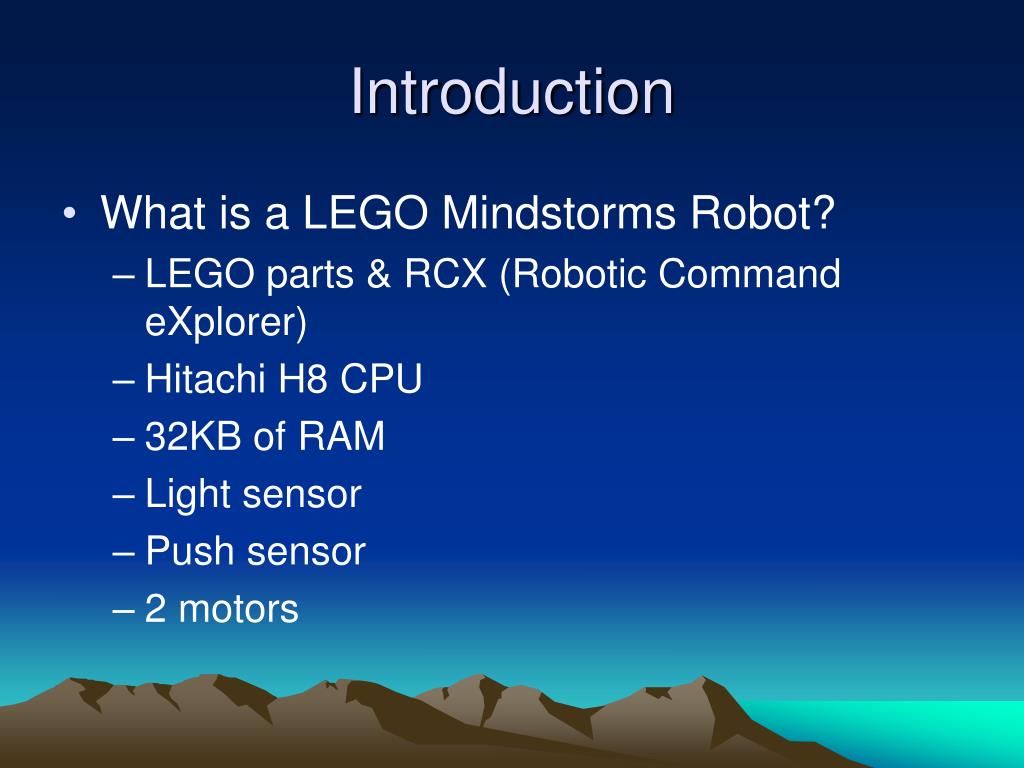 Introduction

• What is a LEGO Mindstorms Robot?
– LEGO parts & RCX (Robotic Command eXplorer)
– Hitachi H8 CPU
– 32KB of RAM
– Light sensor
– Push sensor
– 2 motors